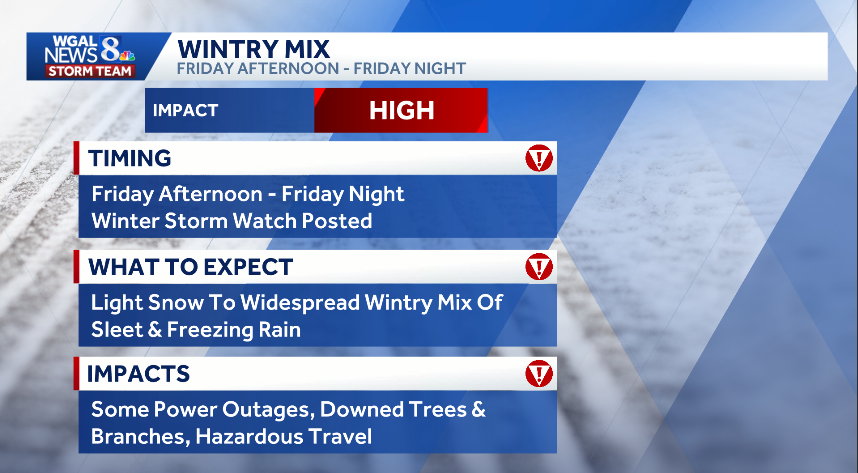 WGAL NEWS 8 STORM TEAM

WINTRY MIX
FRIDAY AFTERNOON - FRIDAY NIGHT

IMPACT HIGH

TIMING
Friday Afternoon - Friday Night
Winter Storm Watch Posted

WHAT TO EXPECT
Light Snow To Widespread Wintry Mix Of Sleet & Freezing Rain

IMPACTS
Some Power Outages, Downed Trees & Branches, Hazardous Travel